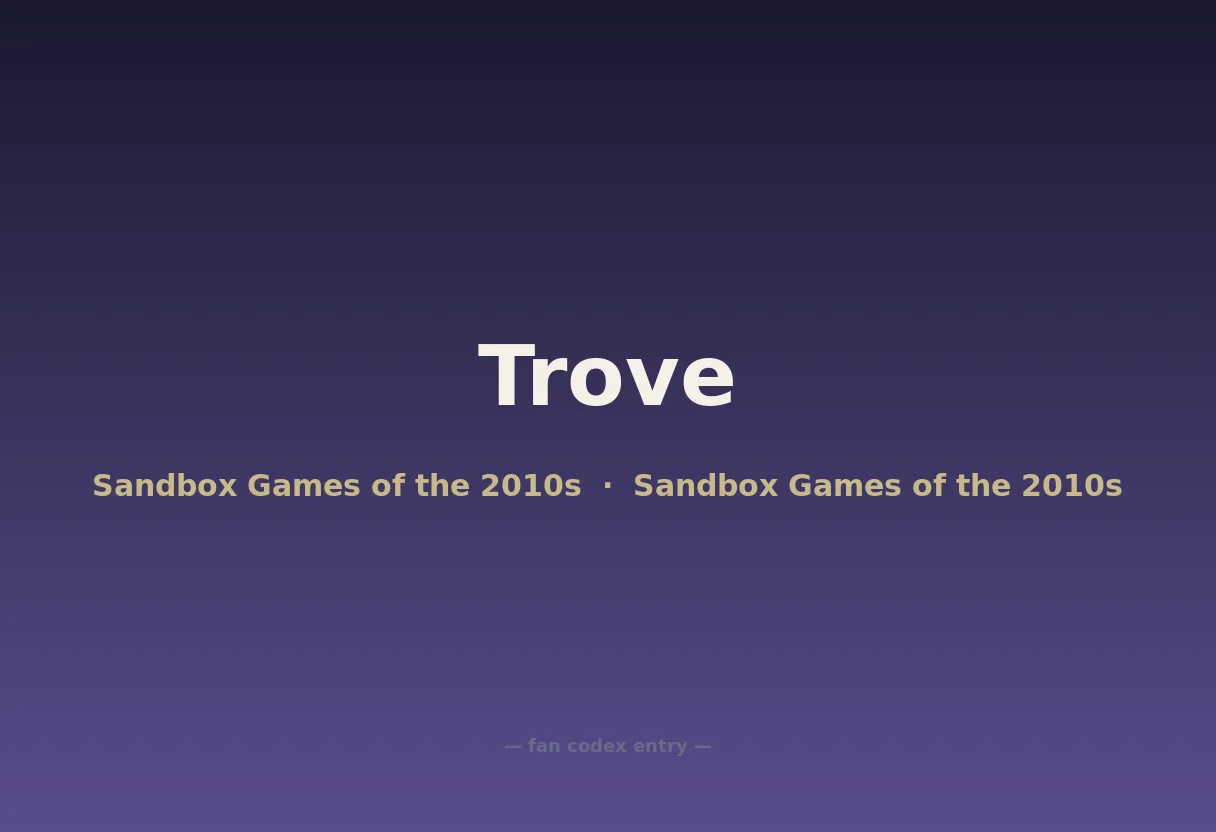 Trove

Sandbox Games of the 2010s · Sandbox Games of the 2010s

— fan codex entry —